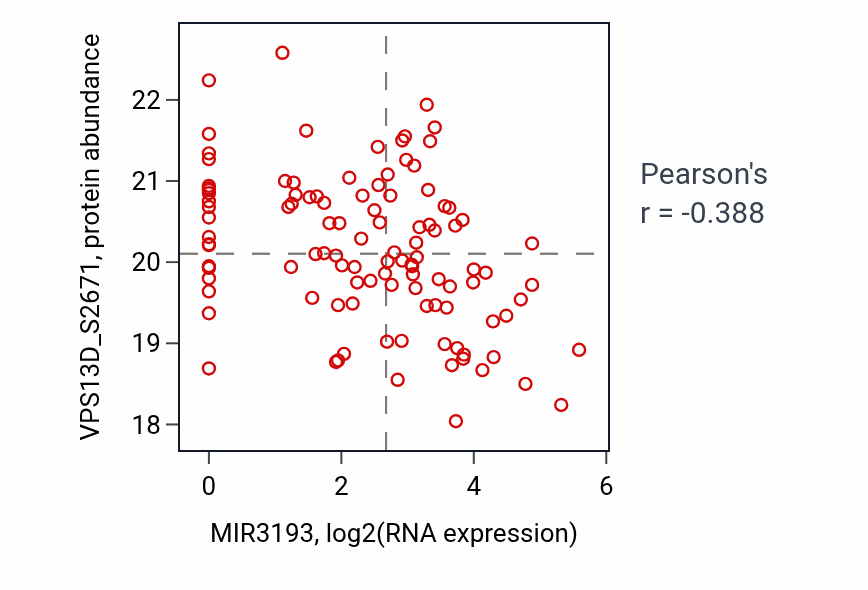 VPS13D_S2671, protein abundance

22
21
20
19
18

0
2
4
6

MIR3193, log2(RNA expression)

Pearson's
r = -0.388